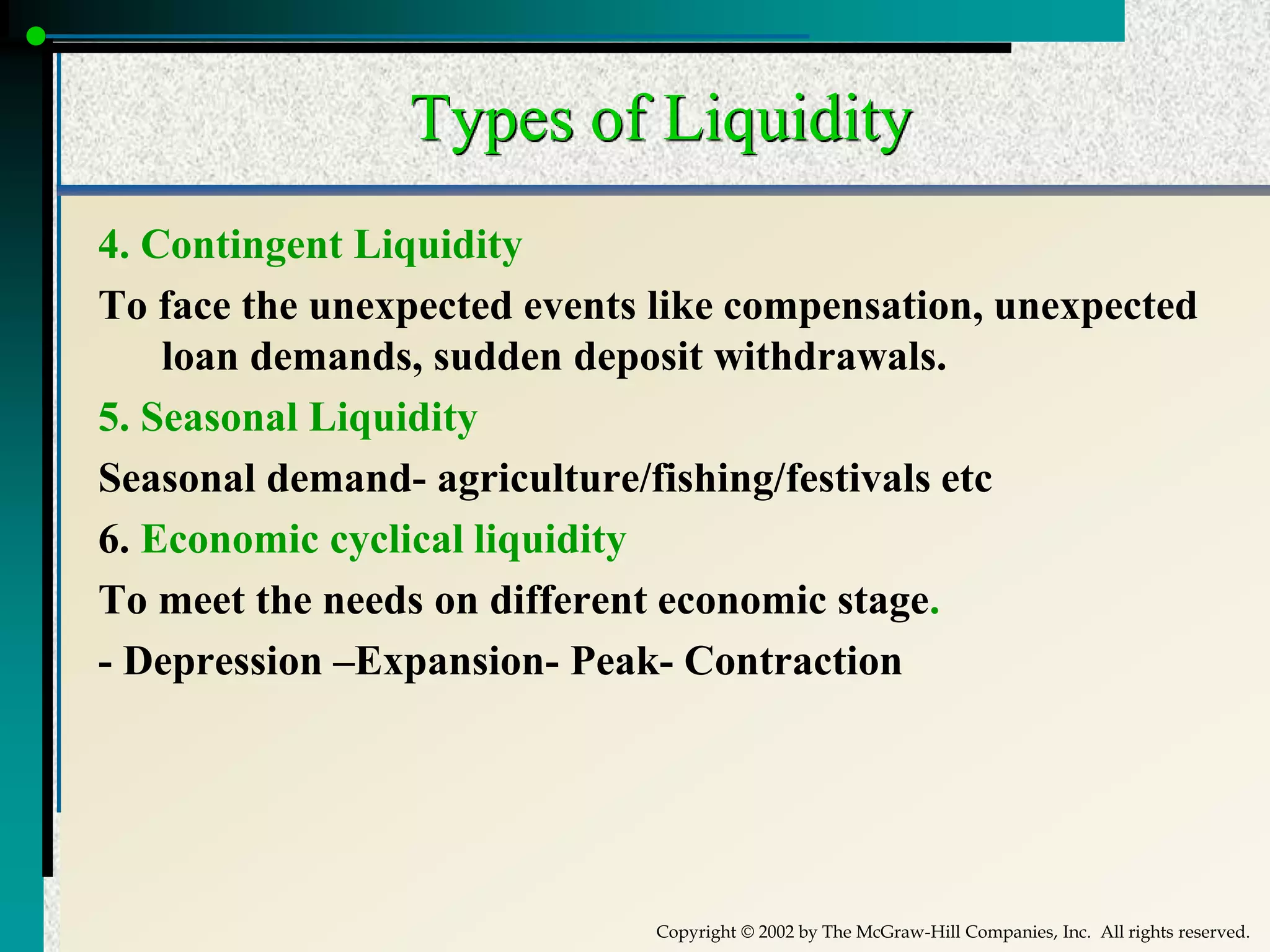 Types of Liquidity

4. Contingent Liquidity

To face the unexpected events like compensation, unexpected loan demands, sudden deposit withdrawals.

5. Seasonal Liquidity

Seasonal demand- agriculture/fishing/festivals etc

6. Economic cyclical liquidity

To meet the needs on different economic stage.

- Depression –Expansion- Peak- Contraction

Copyright © 2002 by The McGraw-Hill Companies, Inc. All rights reserved.